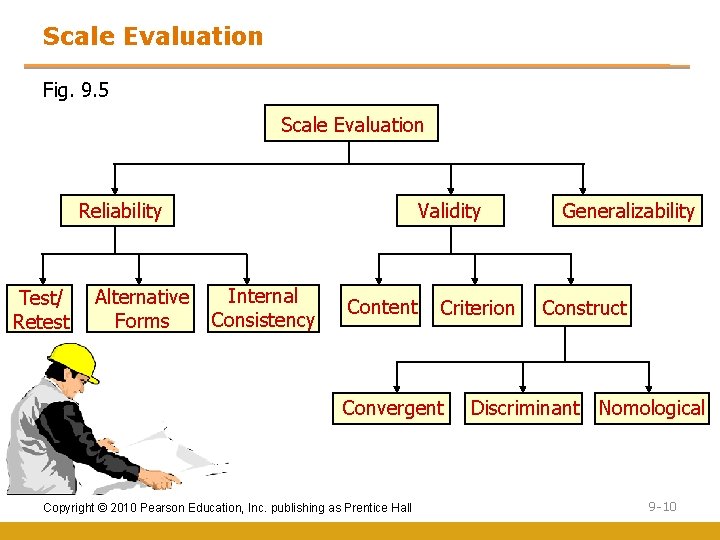 Scale Evaluation

Fig. 9.5

Scale Evaluation

Reliability

Validity

Generalizability

Test/ Retest

Alternative Forms

Internal Consistency

Content

Criterion

Construct

Convergent

Discriminant

Nomological

Copyright © 2010 Pearson Education, Inc. publishing as Prentice Hall

9-10